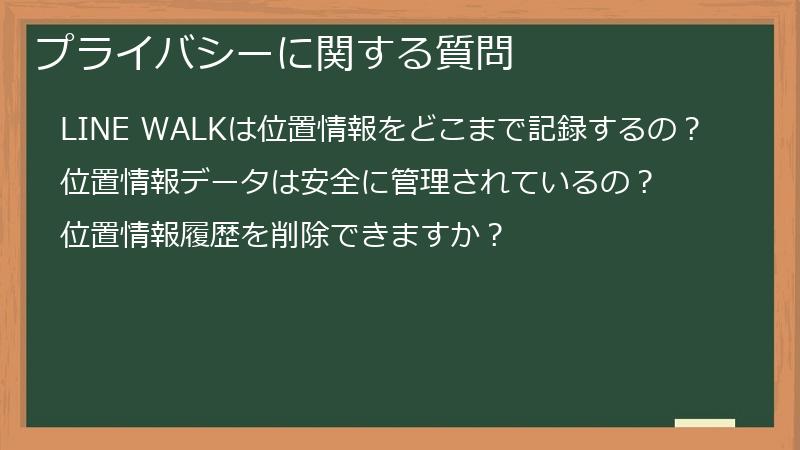 プライバシーに関する質問

LINE WALKは位置情報をどこまで記録するの？

位置情報データは安全に管理されているの？

位置情報履歴を削除できますか？